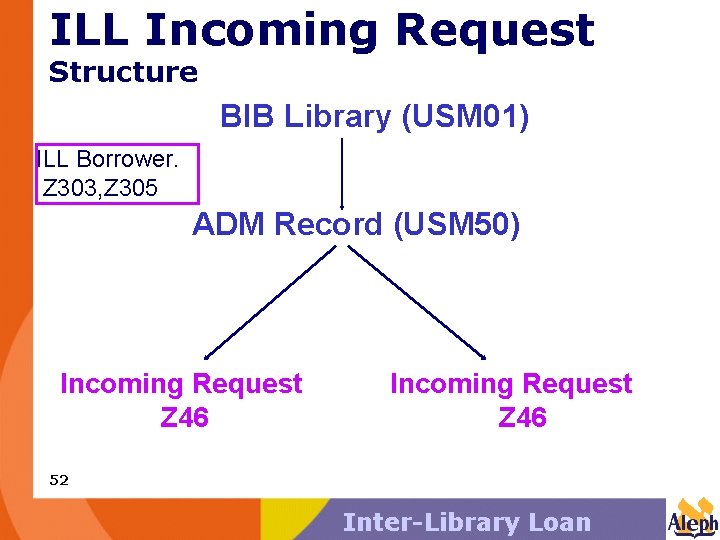 ILL Incoming Request
Structure

BIB Library (USM01)

ILL Borrower.
Z303,Z305

ADM Record (USM50)

Incoming Request
Z46

Incoming Request
Z46

52

Inter-Library Loan

Aleph